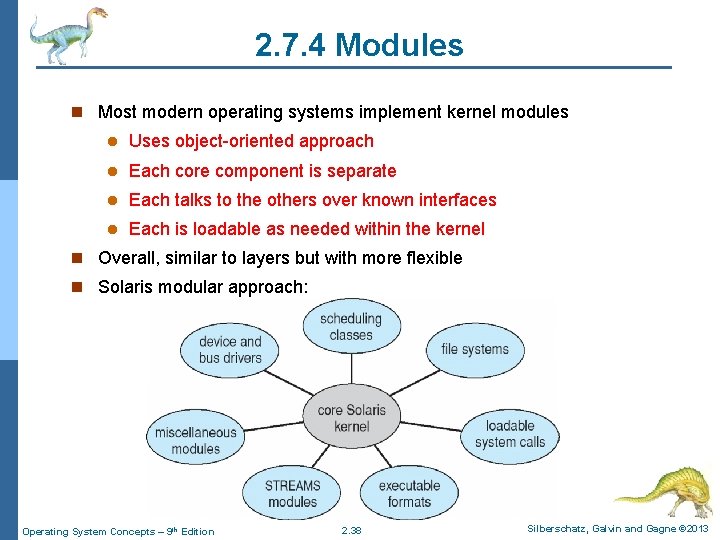 2.7.4 Modules

Most modern operating systems implement kernel modules

Uses object-oriented approach

Each core component is separate

Each talks to the others over known interfaces

Each is loadable as needed within the kernel

Overall, similar to layers but with more flexible

Solaris modular approach:

scheduling classes

device and bus drivers

file systems

core Solaris kernel

miscellaneous modules

loadable system calls

STREAMS modules

executable formats

Operating System Concepts – 9th Edition

2.38

Silberschatz, Galvin and Gagne ©2013